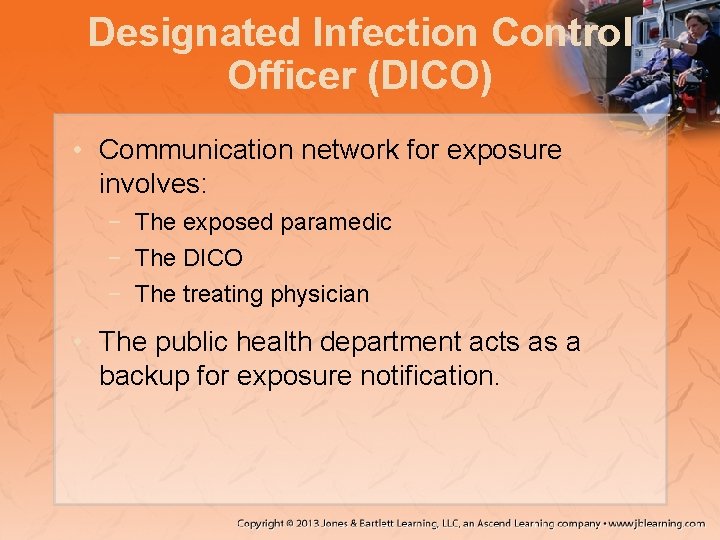 Designated Infection Control Officer (DICO)

• Communication network for exposure involves:
  − The exposed paramedic
  − The DICO
  − The treating physician
• The public health department acts as a backup for exposure notification.

Copyright © 2013 Jones & Bartlett Learning, LLC, an Ascend Learning company • www.jblearning.com